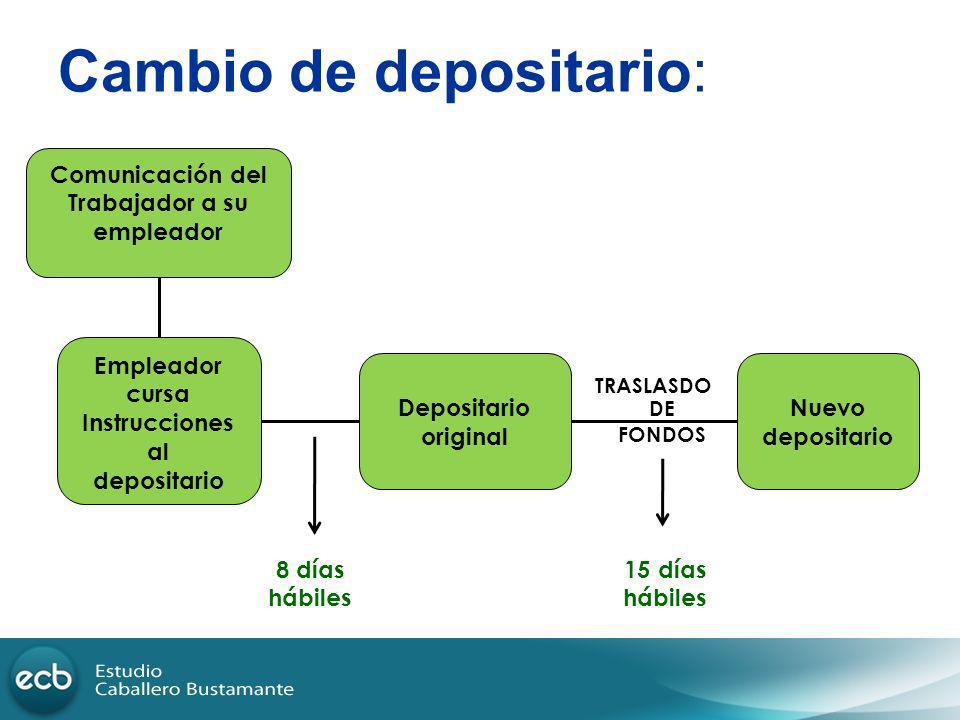 Cambio de depositario:

Comunicación del Trabajador a su empleador

Empleador cursa Instrucciones al depositario

Depositario original

TRASLASDO DE FONDOS

Nuevo depositario

8 días hábiles

15 días hábiles

ecb Estudio Caballero Bustamante